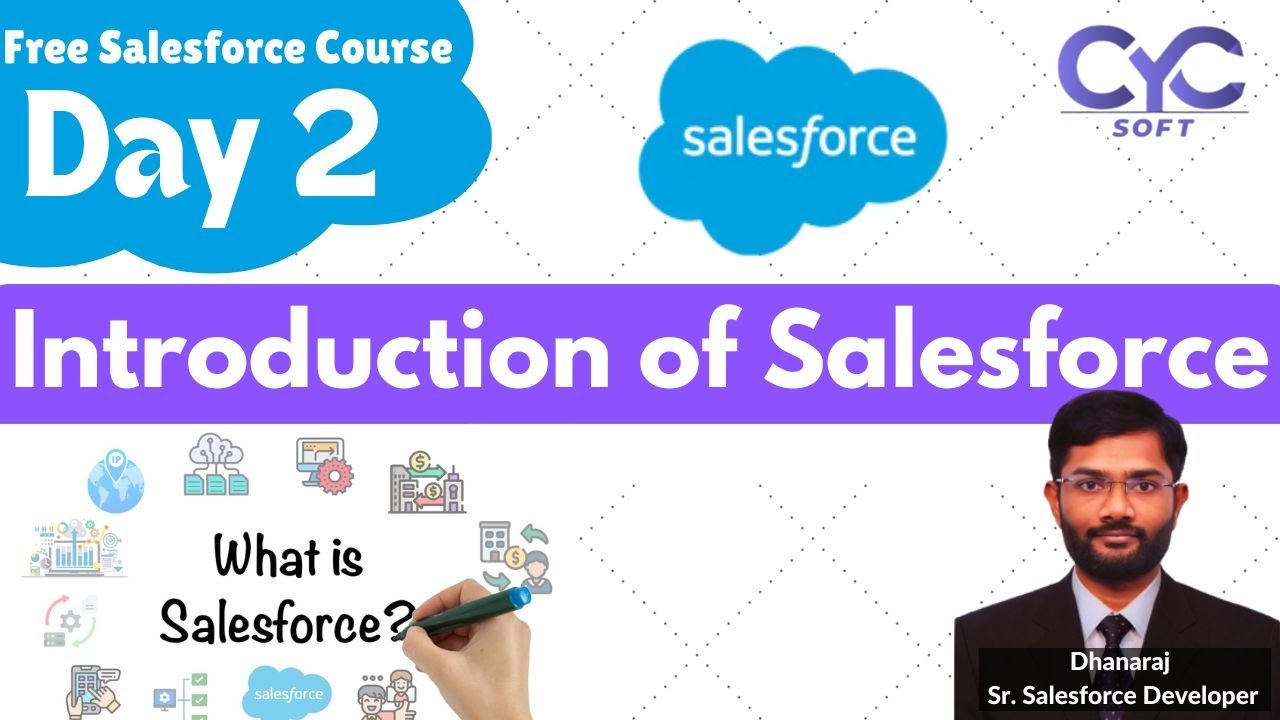 Free Salesforce Course
Day 2

salesforce

CYC
SOFT

Introduction of Salesforce

IP

What is Salesforce?

salesforce

Dhanaraj
Sr. Salesforce Developer